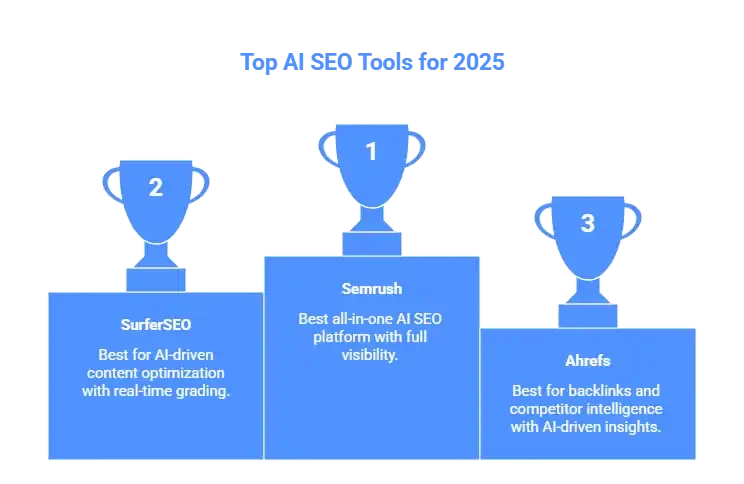 Top AI SEO Tools for 2025

2

SurferSEO

Best for AI-driven content optimization with real-time grading.

1

Semrush

Best all-in-one AI SEO platform with full visibility.

3

Ahrefs

Best for backlinks and competitor intelligence with AI-driven insights.